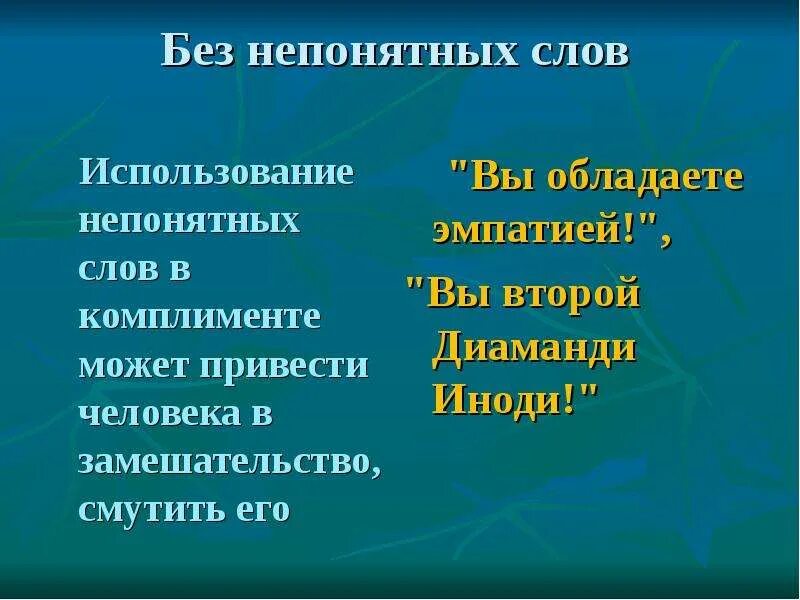 Без непонятных слов

Использование непонятных слов в комплименте может привести человека в замешательство, смутить его

"Вы обладаете эмпатией!",

"Вы второй Диаманди Иноди!"